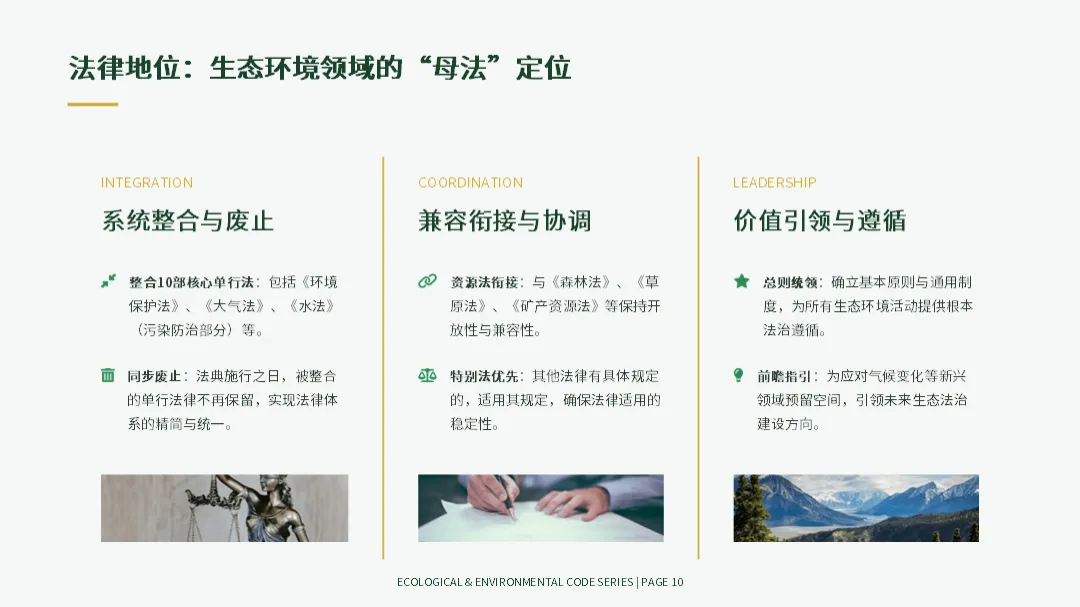 法律地位：生态环境领域的“母法”定位

INTEGRATION

系统整合与废止

整合10部核心单行法：包括《环境保护法》、《大气法》、《水法》（污染防治部分）等。

同步废止：法典施行之日，被整合的单行法律不再保留，实现法律体系的精简与统一。

COORDINATION

兼容衔接与协调

资源法衔接：与《森林法》、《草原法》、《矿产资源法》等保持开放性与兼容性。

特别法优先：其他法律有具体规定的，适用其规定，确保法律适用的稳定性。

LEADERSHIP

价值引领与遵循

总则统领：确立基本原则与通用制度，为所有生态环境活动提供根本法治遵循。

前瞻指引：为应对气候变化等新兴领域预留空间，引领未来生态法治建设方向。

ECOLOGICAL & ENVIRONMENTAL CODE SERIES | PAGE 10